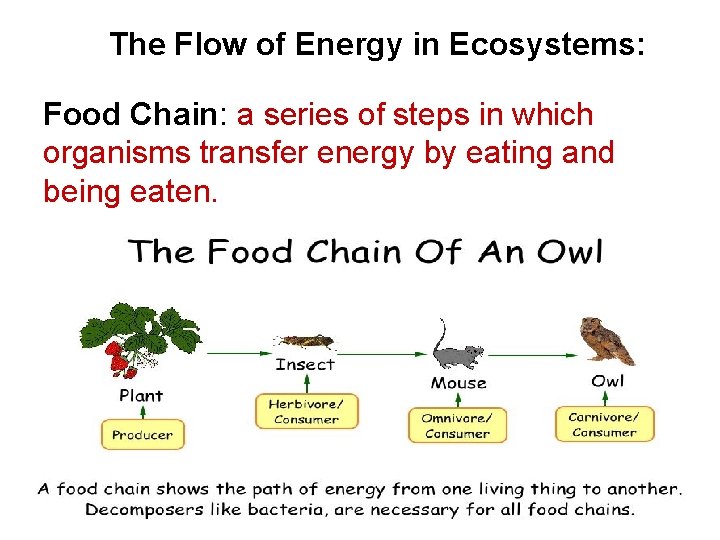 The Flow of Energy in Ecosystems:

Food Chain: a series of steps in which organisms transfer energy by eating and being eaten.

The Food Chain Of An Owl

Plant

Producer

Insect

Herbivore/ Consumer

Mouse

Omnivore/ Consumer

Owl

Carnivore/ Consumer

A food chain shows the path of energy from one living thing to another. Decomposers like bacteria, are necessary for all food chains.